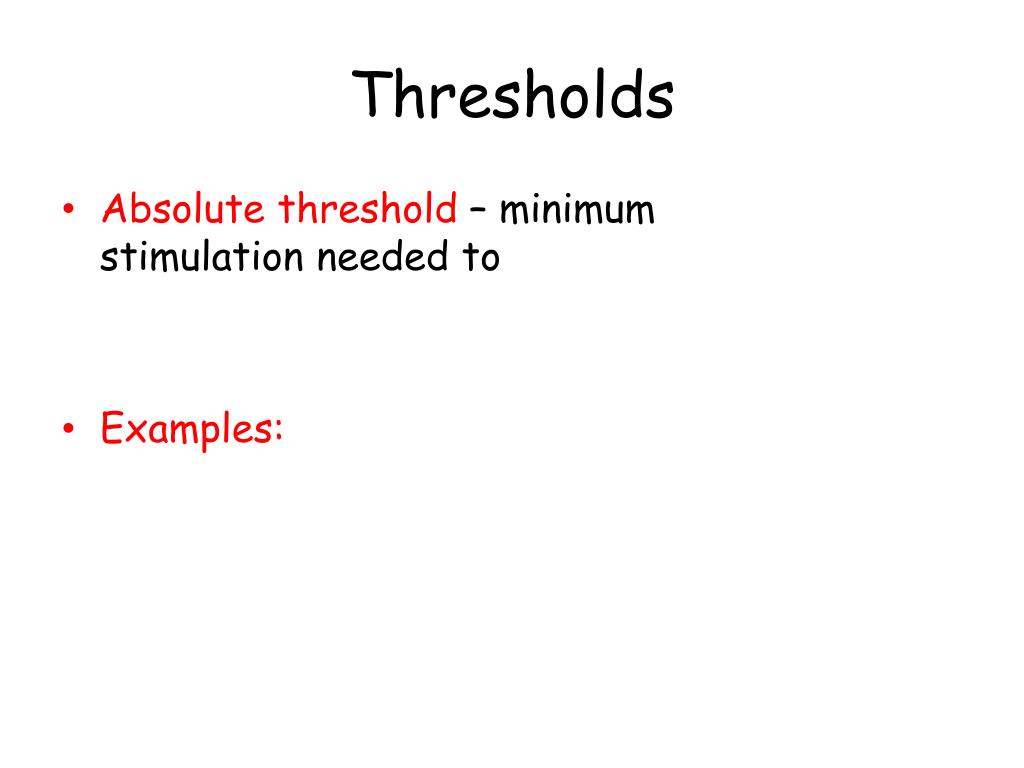 Thresholds

• Absolute threshold – minimum stimulation needed to

• Examples: